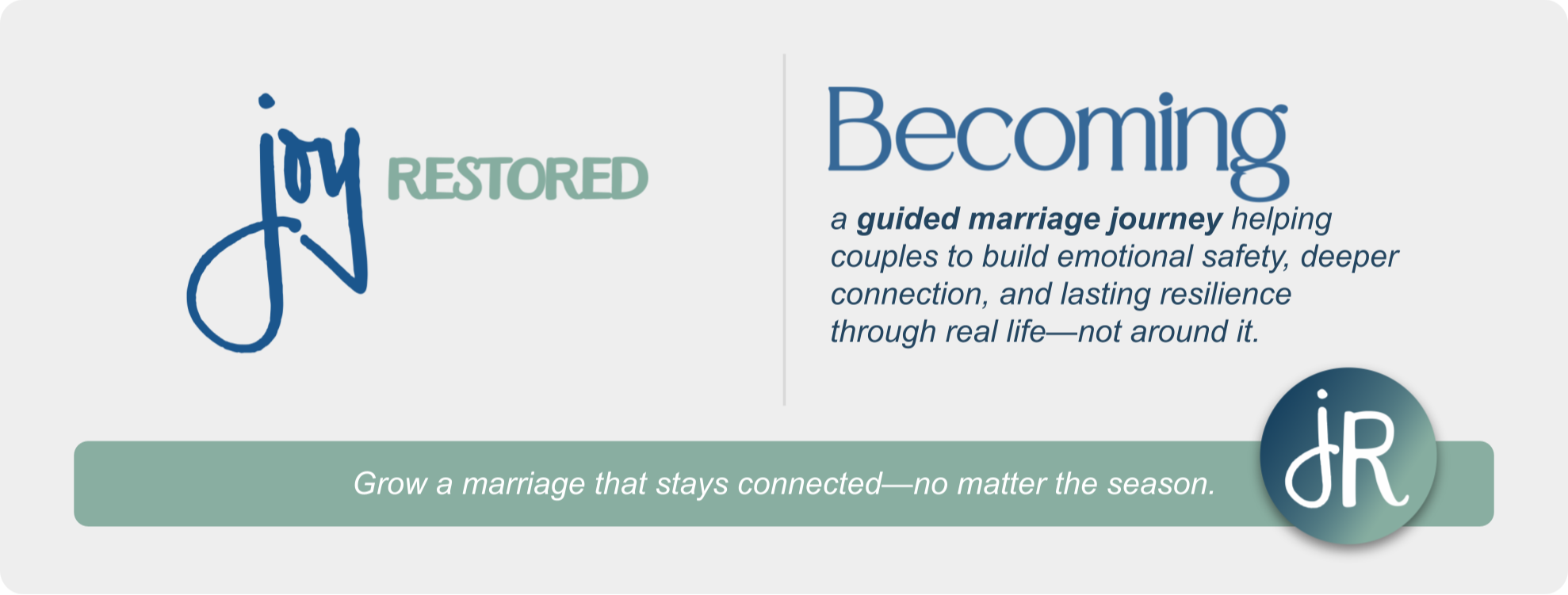 joy RESTORED

Becoming

a guided marriage journey helping couples to build emotional safety, deeper connection, and lasting resilience through real life—not around it.

Grow a marriage that stays connected—no matter the season.

jR